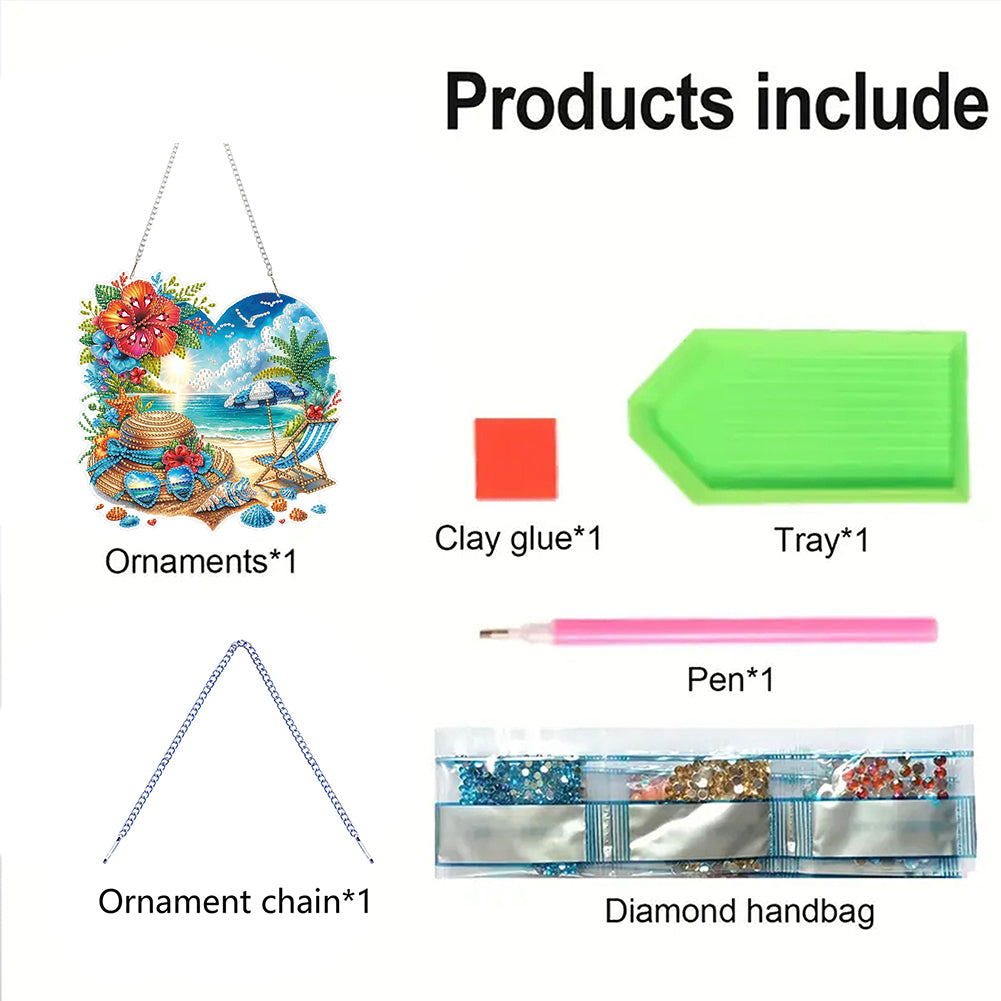 Products include

Ornaments*1

Clay glue*1

Tray*1

Pen*1

Ornament chain*1

Diamond handbag